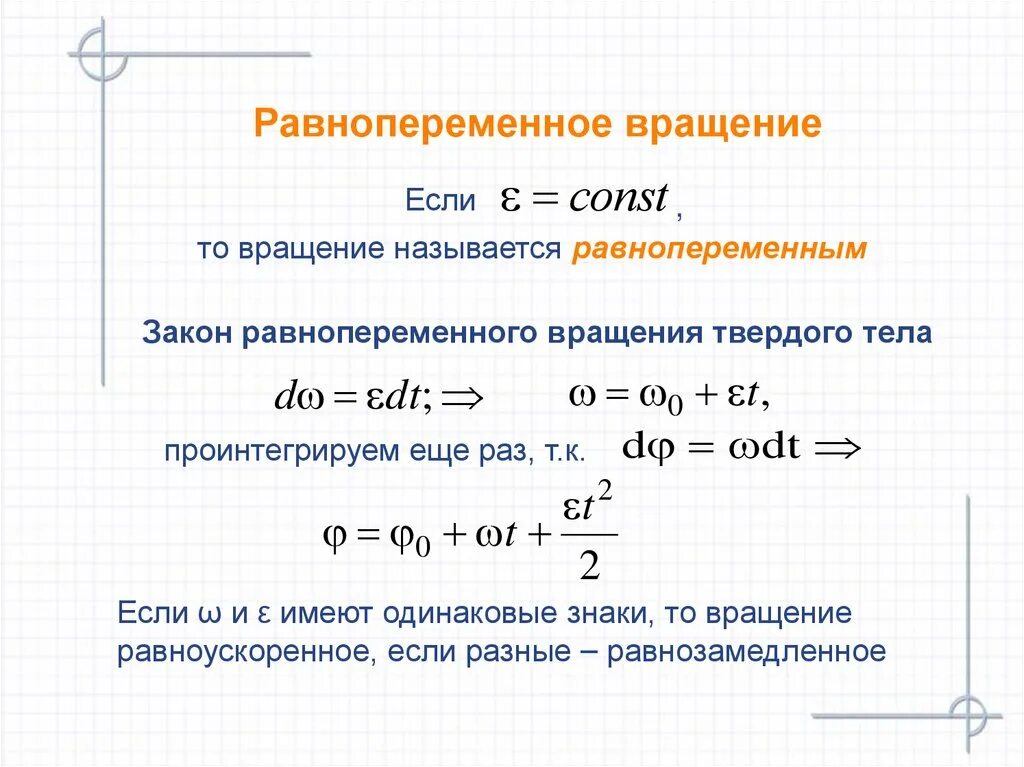 Равнопеременное вращение

Если $\varepsilon = const$,

то вращение называется равнопеременным

Закон равнопеременного вращения твердого тела

$d\omega = \varepsilon dt; \Rightarrow$ $\omega = \omega_0 + \varepsilon t,$

проинтегрируем еще раз, т.к. $d\varphi = \omega dt \Rightarrow$

$\varphi = \varphi_0 + \omega t + \frac{\varepsilon t^2}{2}$

Если ω и ε имеют одинаковые знаки, то вращение равноускоренное, если разные – равнозамедленное